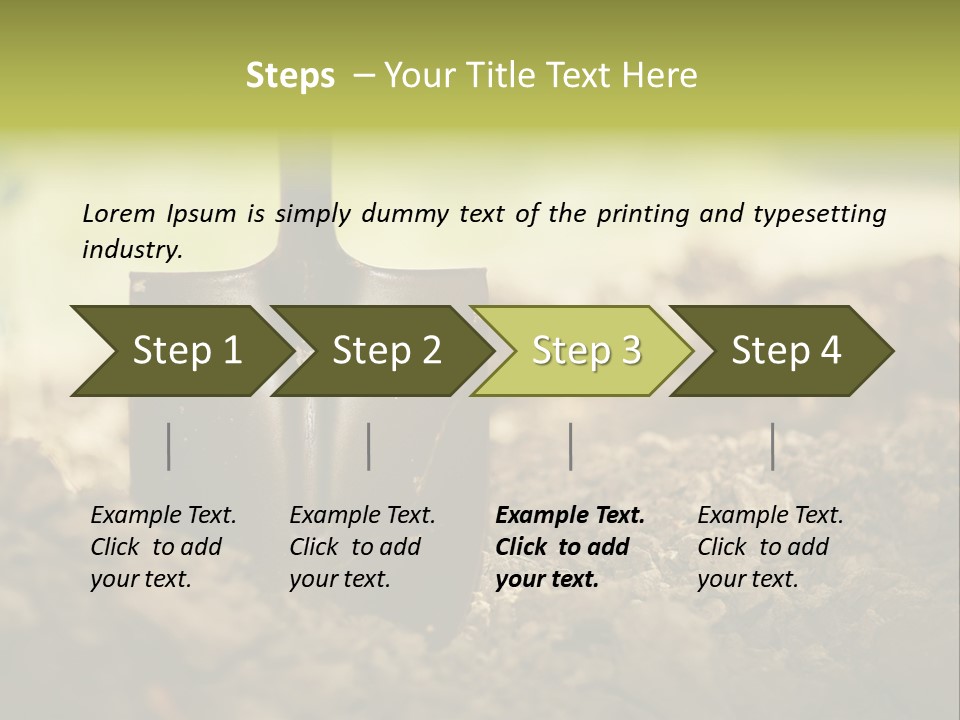 Steps – Your Title Text Here

Lorem Ipsum is simply dummy text of the printing and typesetting industry.

Step 1

Step 2

Step 3

Step 4

Example Text. Click to add your text.

Example Text. Click to add your text.

Example Text. Click to add your text.

Example Text. Click to add your text.